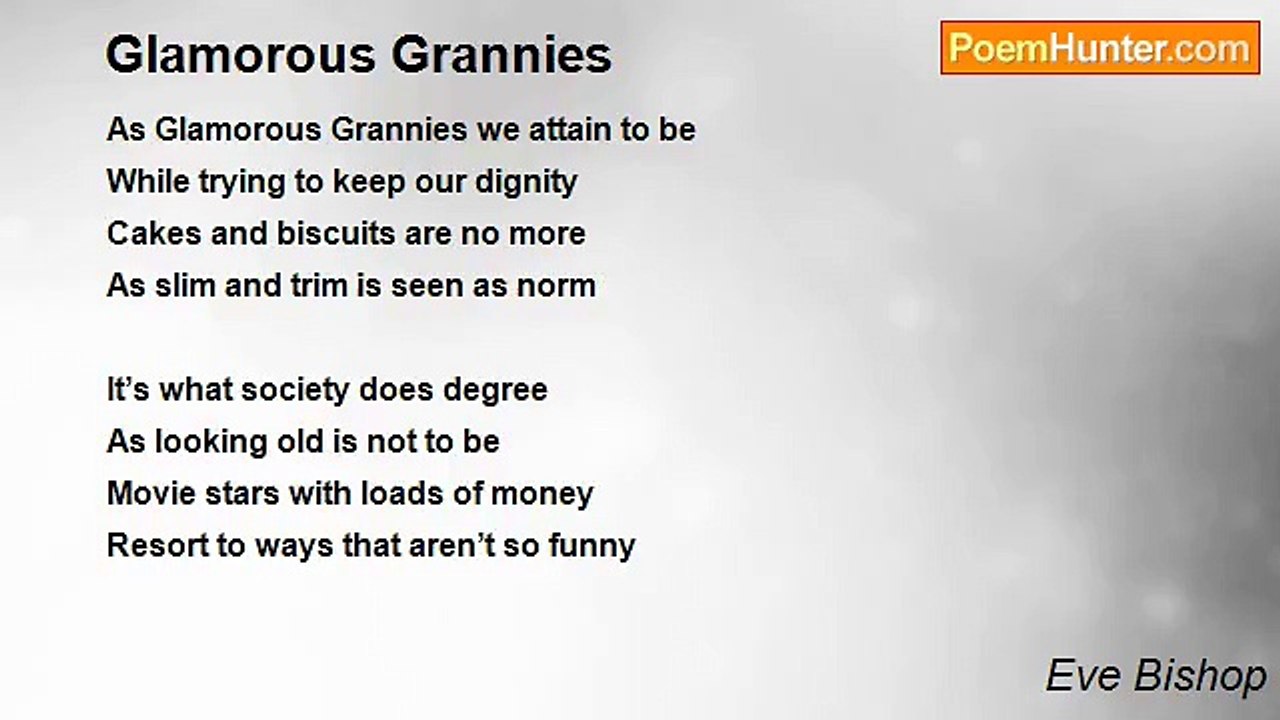 Glamorous Grannies

PoemHunter.com

As Glamorous Grannies we attain to be
While trying to keep our dignity
Cakes and biscuits are no more
As slim and trim is seen as norm

It’s what society does degree
As looking old is not to be
Movie stars with loads of money
Resort to ways that aren’t so funny

Eve Bishop